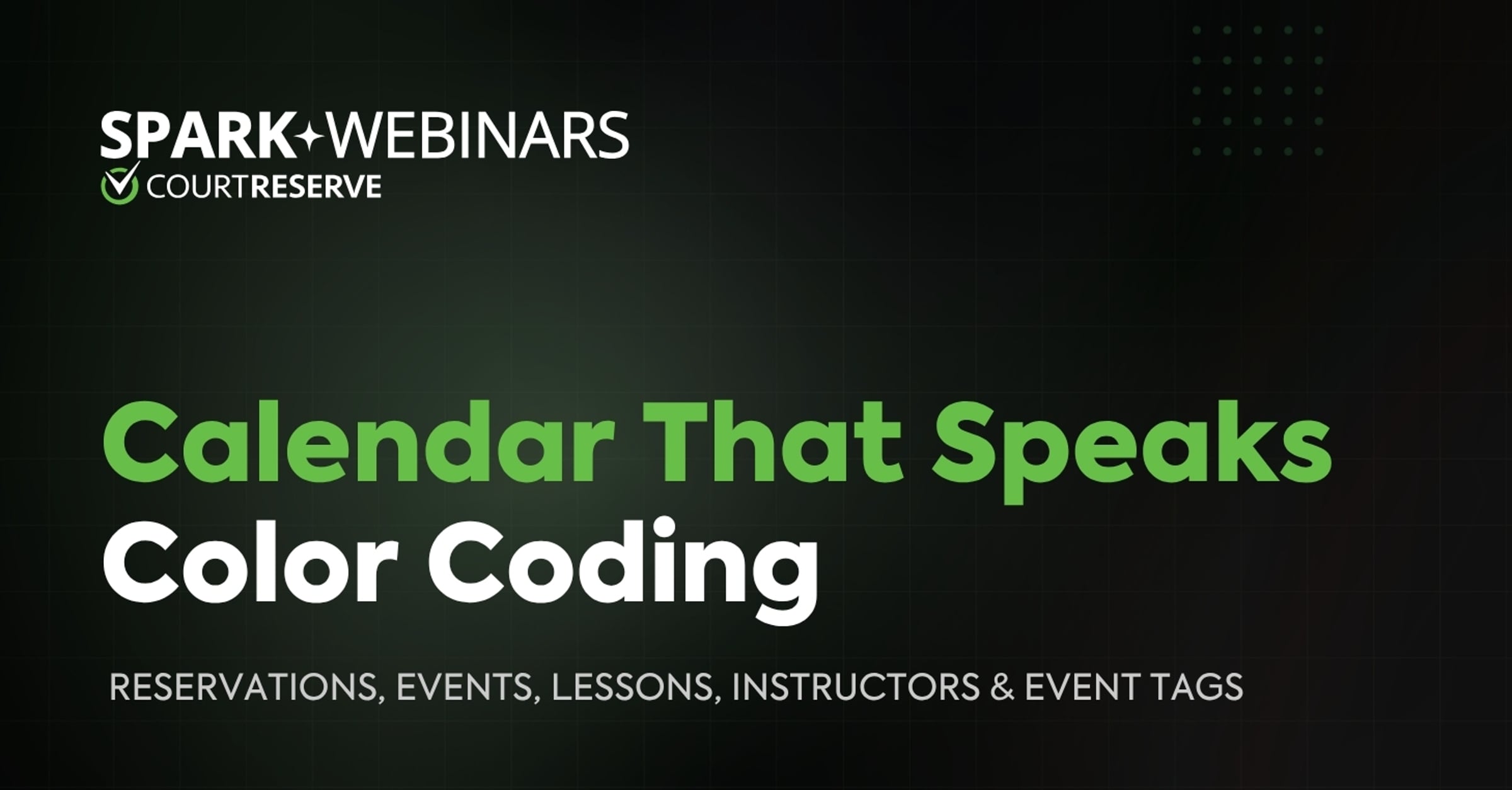 SPARK WEBINARS
COURTRESERVE

Calendar That Speaks
Color Coding

RESERVATIONS, EVENTS, LESSONS, INSTRUCTORS & EVENT TAGS